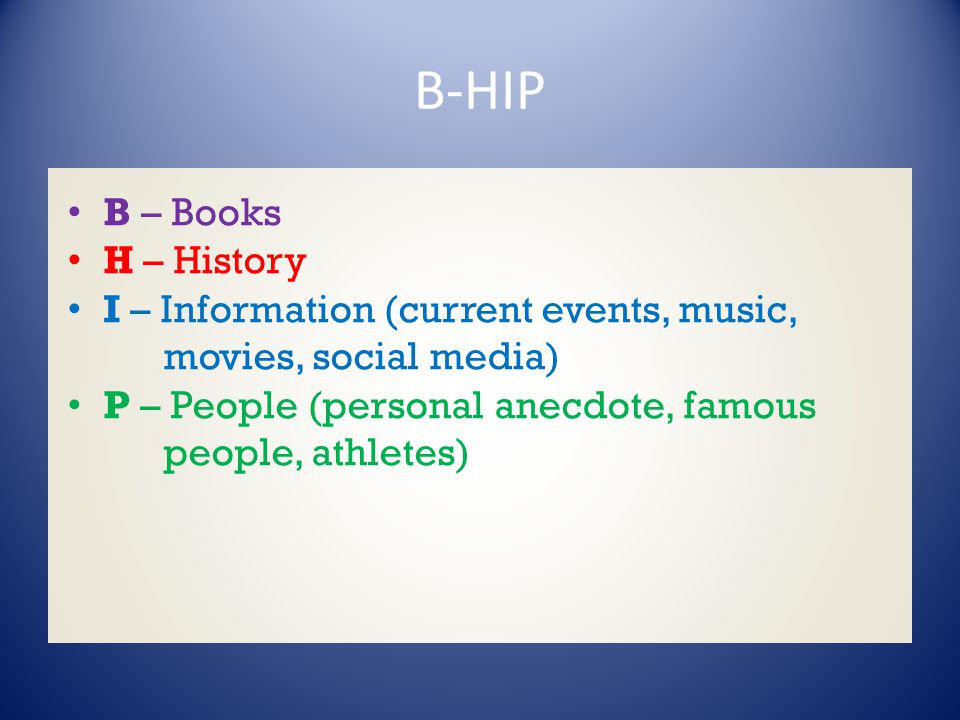 B-HIP

• B – Books
• H – History
• I – Information (current events, music, movies, social media)
• P – People (personal anecdote, famous people, athletes)